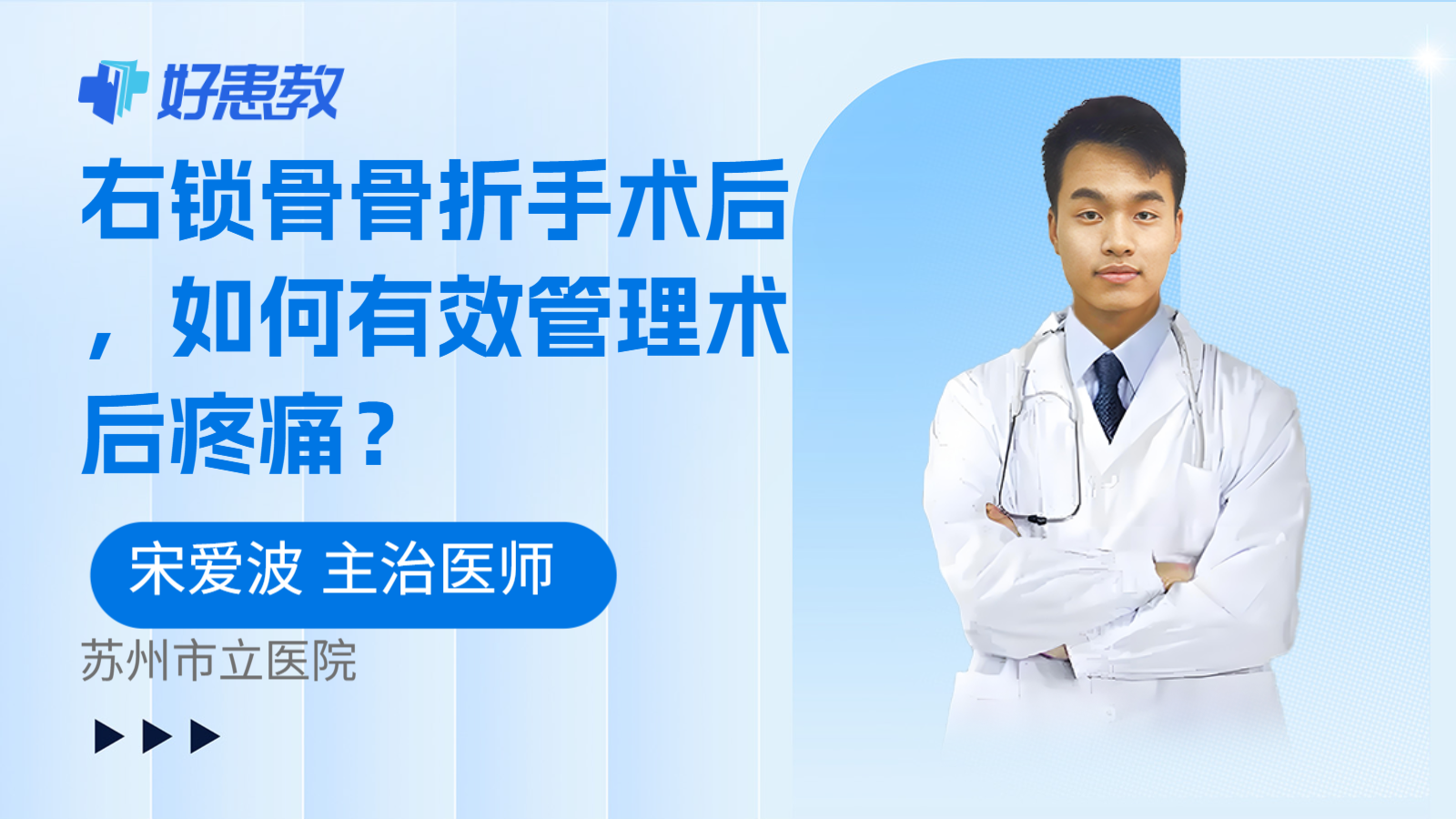 好患教

右锁骨骨折手术后，如何有效管理术后疼痛？

宋爱波 主治医师

苏州市立医院